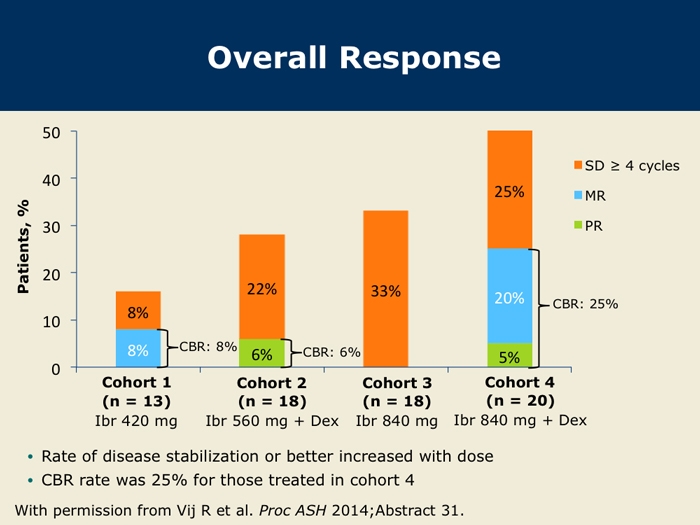 Overall Response

Patients, %

50
40
30
20
10
0

SD ≥ 4 cycles
MR
PR

8%
8%
CBR: 8%
22%
6%
CBR: 6%
33%
25%
20%
5%
CBR: 25%

Cohort 1 (n = 13) Ibr 420 mg

Cohort 2 (n = 18) Ibr 560 mg + Dex

Cohort 3 (n = 18) Ibr 840 mg

Cohort 4 (n = 20) Ibr 840 mg + Dex

• Rate of disease stabilization or better increased with dose
• CBR rate was 25% for those treated in cohort 4

With permission from Vij R et al. Proc ASH 2014;Abstract 31.